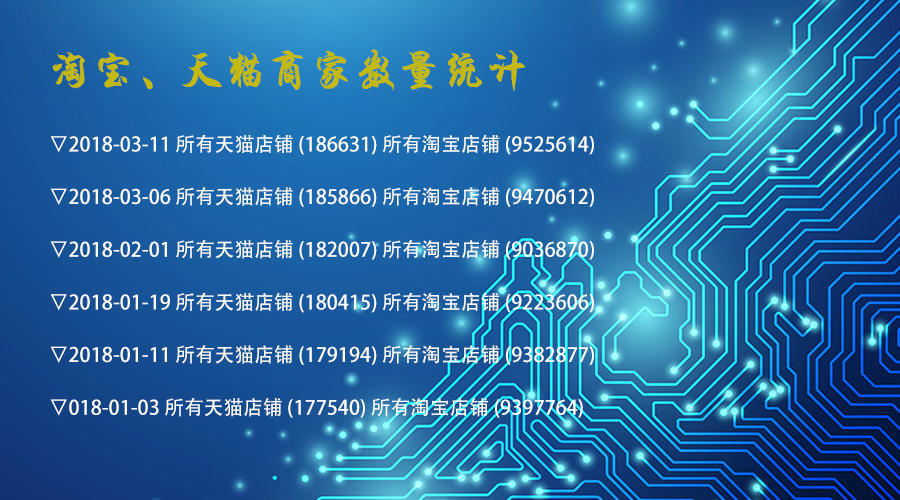 淘宝、天猫商家数量统计

▽2018-03-11 所有天猫店铺 (186631) 所有淘宝店铺 (9525614)

▽2018-03-06 所有天猫店铺 (185866) 所有淘宝店铺 (9470612)

▽2018-02-01 所有天猫店铺 (182007) 所有淘宝店铺 (9036870)

▽2018-01-19 所有天猫店铺 (180415) 所有淘宝店铺 (9223606)

▽2018-01-11 所有天猫店铺 (179194) 所有淘宝店铺 (9382877)

▽018-01-03 所有天猫店铺 (177540) 所有淘宝店铺 (9397764)